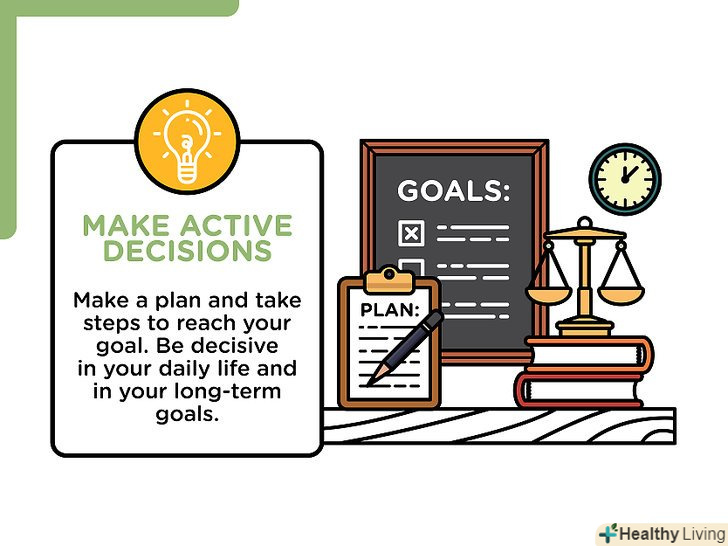 MAKE ACTIVE DECISIONS

Make a plan and take steps to reach your goal. Be decisive in your daily life and in your long-term goals.

GOALS:

PLAN:

Healthy Living